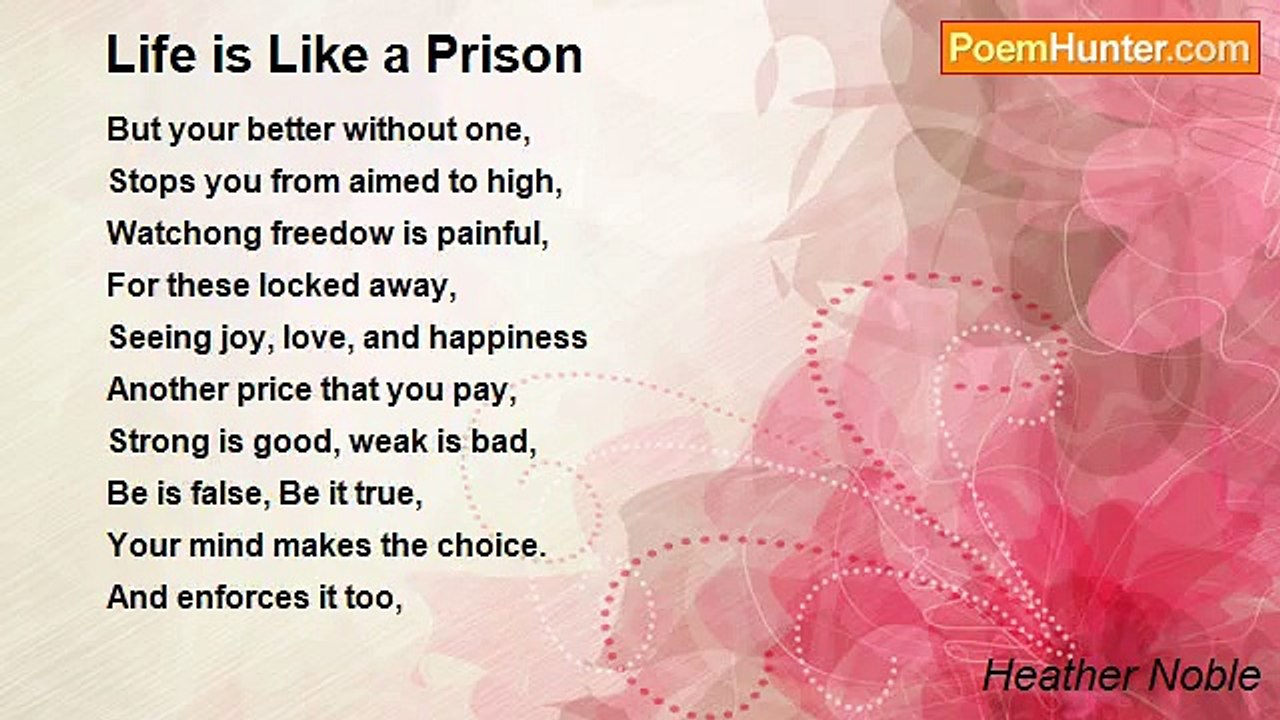 Life is Like a Prison

PoemHunter.com

But your better without one,
Stops you from aimed to high,
Watchong freedow is painful,
For these locked away,
Seeing joy, love, and happiness
Another price that you pay,
Strong is good, weak is bad,
Be is false, Be it true,
Your mind makes the choice.
And enforces it too,

Heather Noble